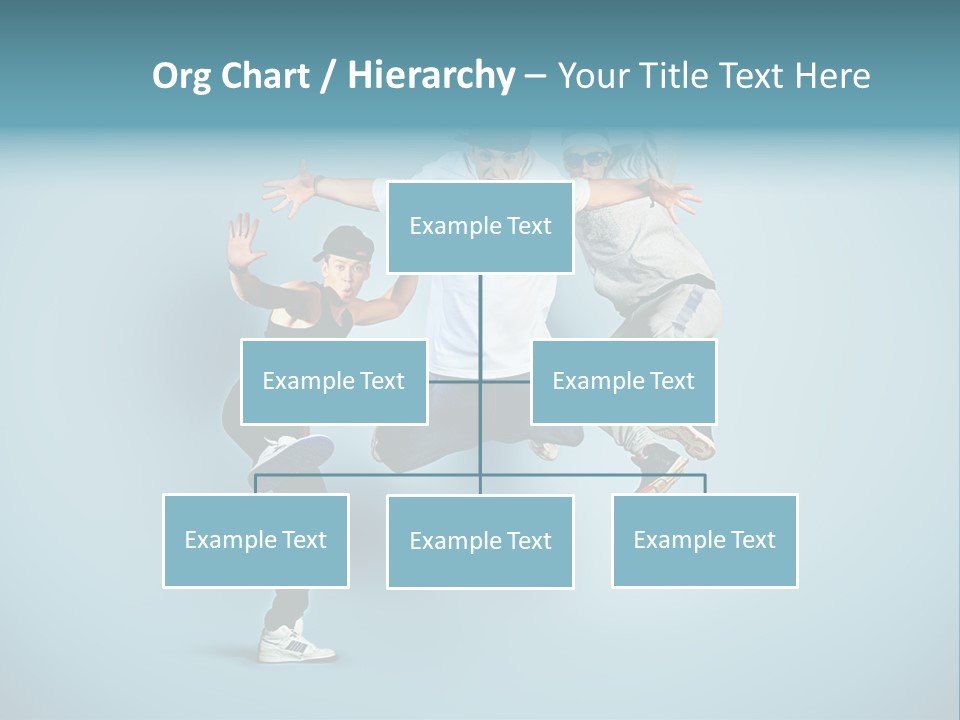 Org Chart / Hierarchy – Your Title Text Here

Example Text

Example Text

Example Text

Example Text

Example Text

Example Text